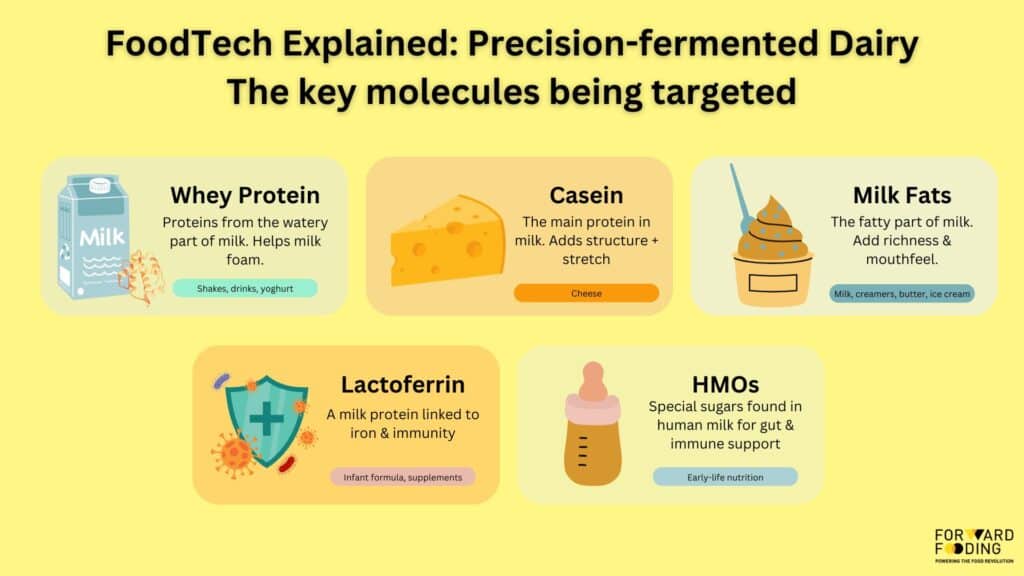 FoodTech Explained: Precision-fermented Dairy
The key molecules being targeted

Milk

Whey Protein
Proteins from the watery part of milk. Helps milk foam.
Shakes, drinks, yoghurt

Casein
The main protein in milk. Adds structure + stretch
Cheese

Milk Fats
The fatty part of milk. Add richness & mouthfeel.
Milk, creamers, butter, ice cream

Lactoferrin
A milk protein linked to iron & immunity
Infant formula, supplements

HMOs
Special sugars found in human milk for gut & immune support
Early-life nutrition

FORWARD FOODING
POWERING THE FOOD REVOLUTION